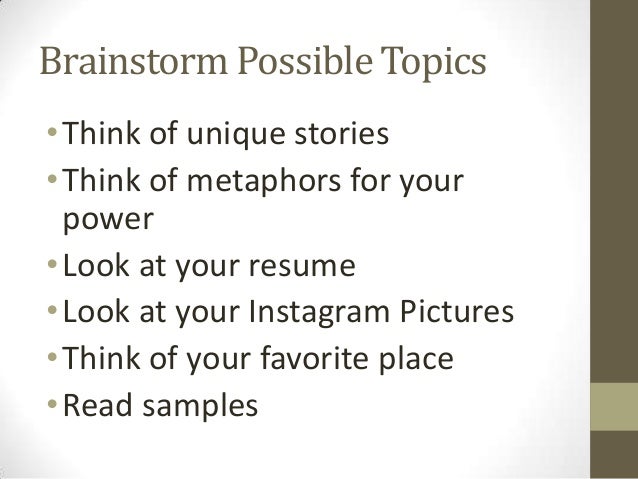 Brainstorm Possible Topics

• Think of unique stories
• Think of metaphors for your power
• Look at your resume
• Look at your Instagram Pictures
• Think of your favorite place
• Read samples